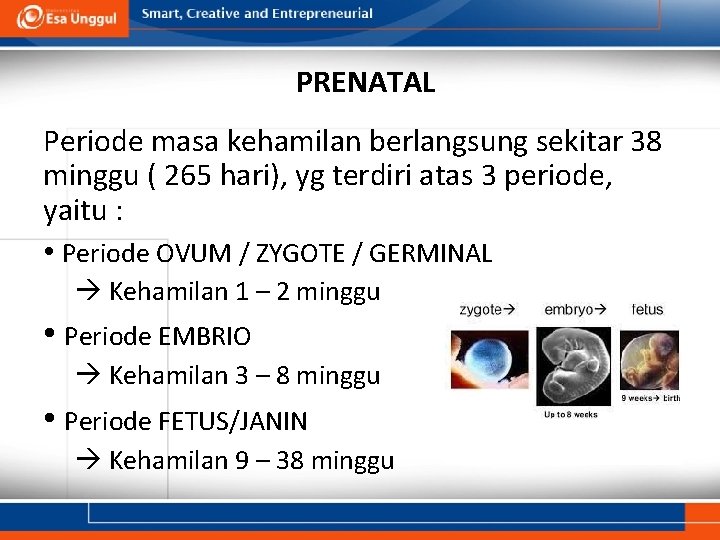 Esa Unggul

Smart, Creative and Entrepreneurial

PRENATAL

Periode masa kehamilan berlangsung sekitar 38 minggu ( 265 hari), yg terdiri atas 3 periode, yaitu :

• Periode OVUM / ZYGOTE / GERMINAL
→ Kehamilan 1 – 2 minggu

• Periode EMBRIO
→ Kehamilan 3 – 8 minggu

• Periode FETUS/JANIN
→ Kehamilan 9 – 38 minggu

zygote→ embryo→ fetus

Up to 8 weeks

9 weeks→ birth